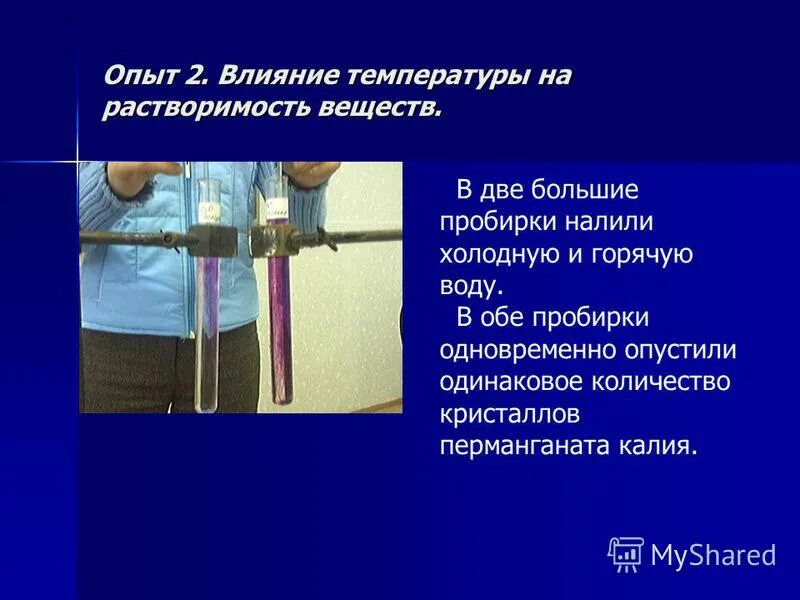 Опыт 2. Влияние температуры на растворимость веществ.

В две большие пробирки налили холодную и горячую воду.

В обе пробирки одновременно опустили одинаковое количество кристаллов перманганата калия.

MyShared